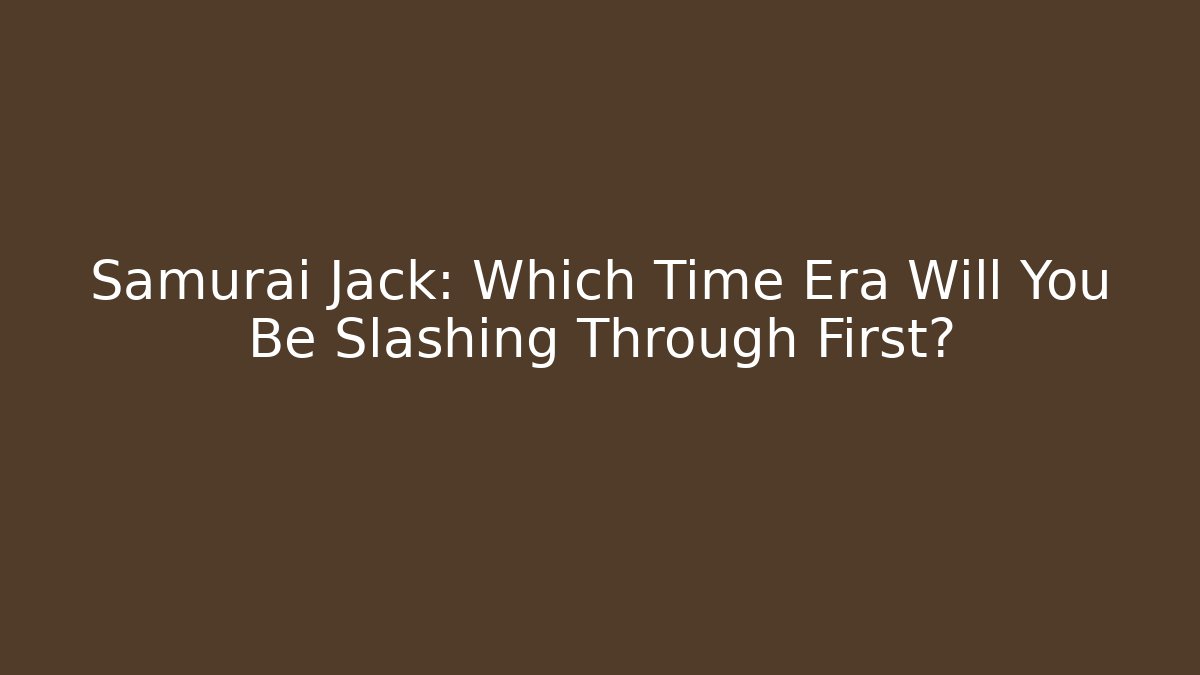 Samurai Jack: Which Time Era Will You Be Slashing Through First?